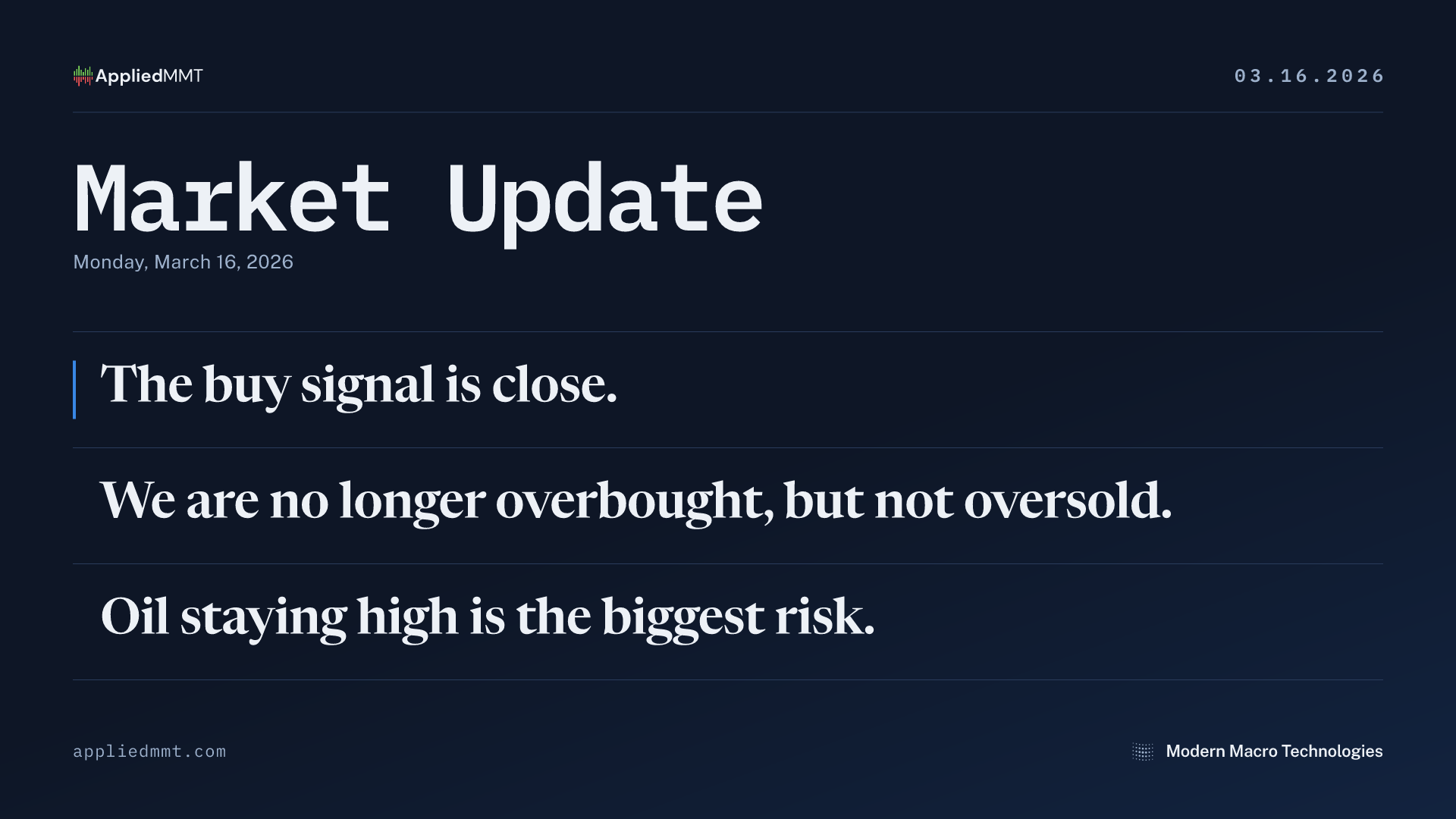 AppliedMMT

03.16.2026

Market Update

Monday, March 16, 2026

The buy signal is close.

We are no longer overbought, but not oversold.

Oil staying high is the biggest risk.

appliedmmt.com

Modern Macro Technologies